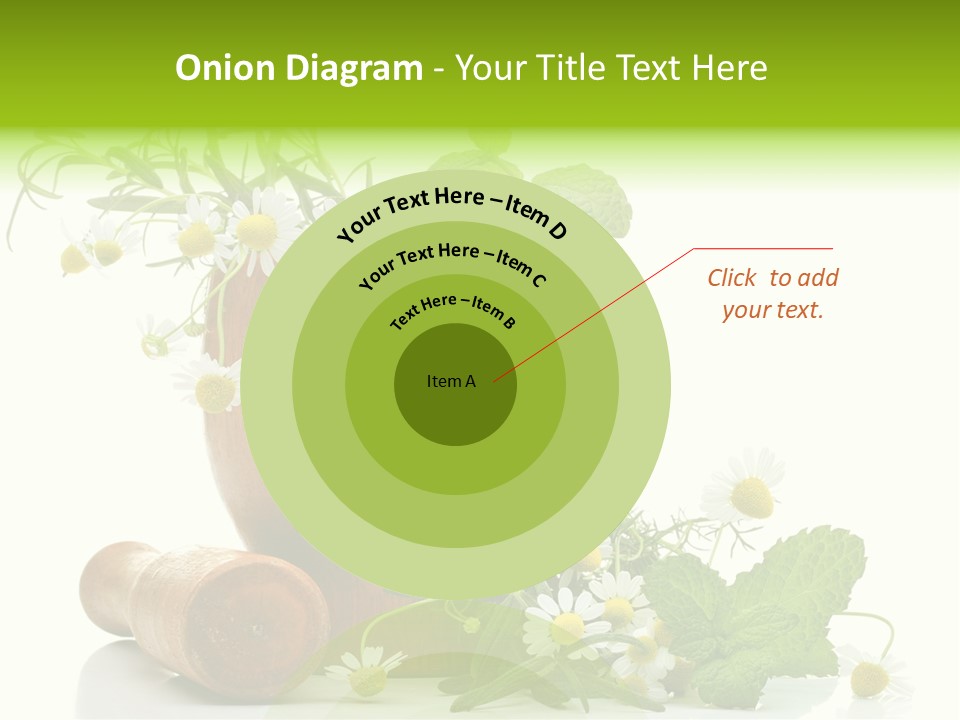 Onion Diagram - Your Title Text Here

Your Text Here – Item D

Your Text Here – Item C

Text Here – Item B

Item A

Click to add your text.